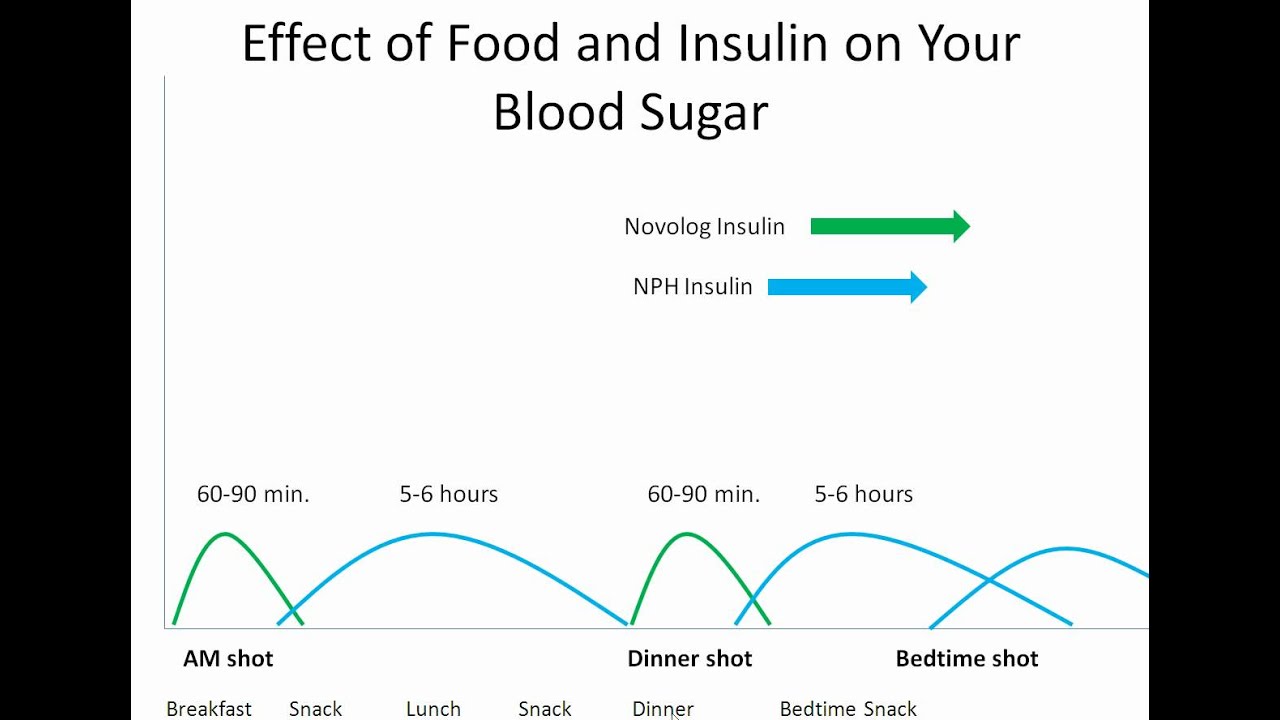 Effect of Food and Insulin on Your Blood Sugar

Novolog Insulin

NPH Insulin

60-90 min.

5-6 hours

60-90 min.

5-6 hours

AM shot

Dinner shot

Bedtime shot

Breakfast Snack Lunch Snack Dinner Bedtime Snack